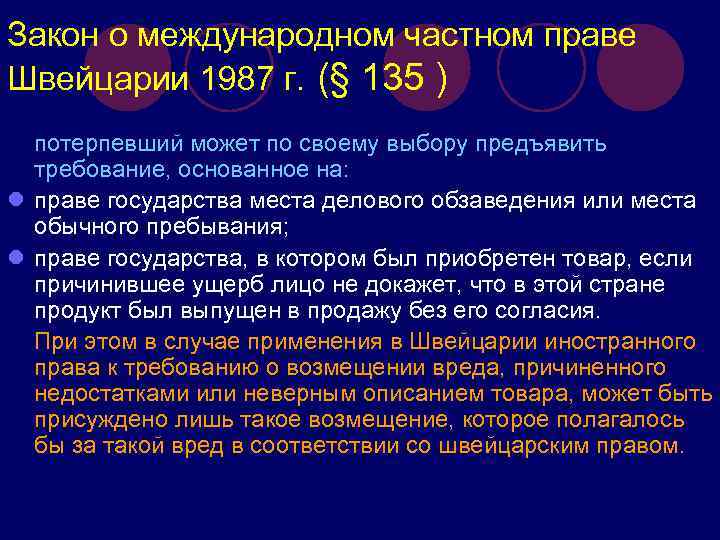 Закон о международном частном праве Швейцарии 1987 г. (§ 135 )

потерпевший может по своему выбору предъявить требование, основанное на:

праве государства места делового обзаведения или места обычного пребывания;

праве государства, в котором был приобретен товар, если причинившее ущерб лицо не докажет, что в этой стране продукт был выпущен в продажу без его согласия.

При этом в случае применения в Швейцарии иностранного права к требованию о возмещении вреда, причиненного недостатками или неверным описанием товара, может быть присуждено лишь такое возмещение, которое полагалось бы за такой вред в соответствии со швейцарским правом.